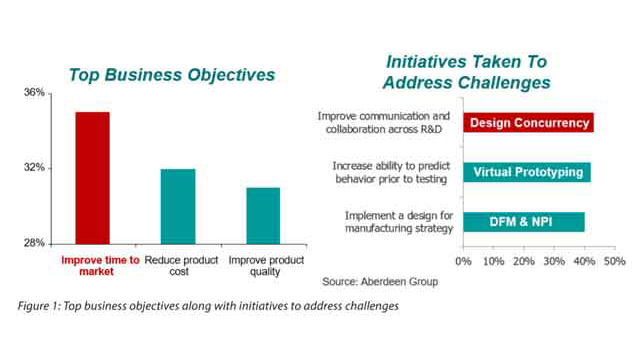 Top Business Objectives

36%

32%

28%

Improve time to market

Reduce product cost

Improve product quality

Initiatives Taken To Address Challenges

Improve communication and collaboration across R&D

Design Concurrency

Increase ability to predict behavior prior to testing

Virtual Prototyping

Implement a design for manufacturing strategy

DFM & NPI

0% 10% 20% 30% 40% 50%

Source: Aberdeen Group

Figure 1: Top business objectives along with initiatives to address challenges